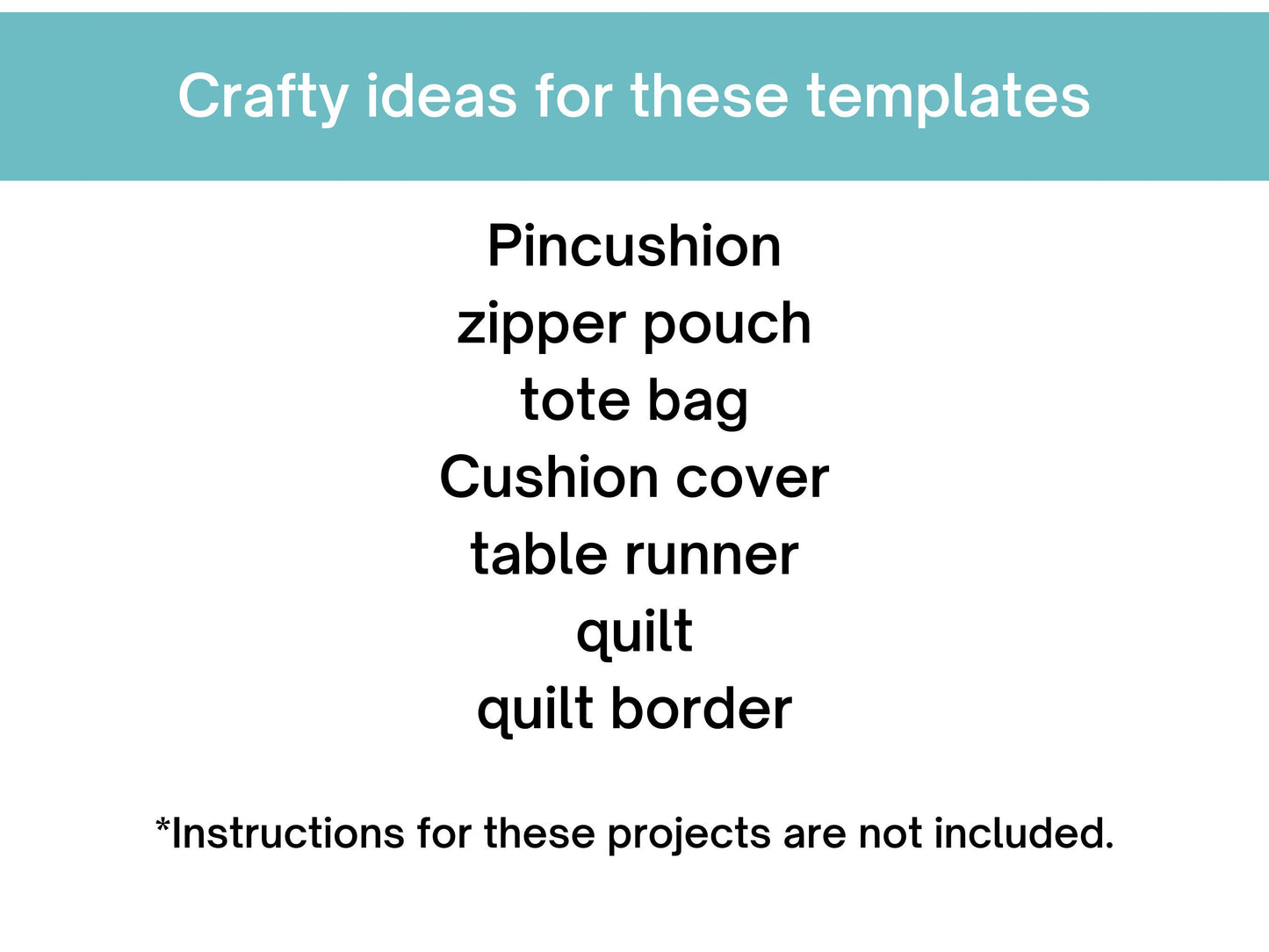 Crafty ideas for these templates

Pincushion
zipper pouch
tote bag
Cushion cover
table runner
quilt
quilt border

*Instructions for these projects are not included.